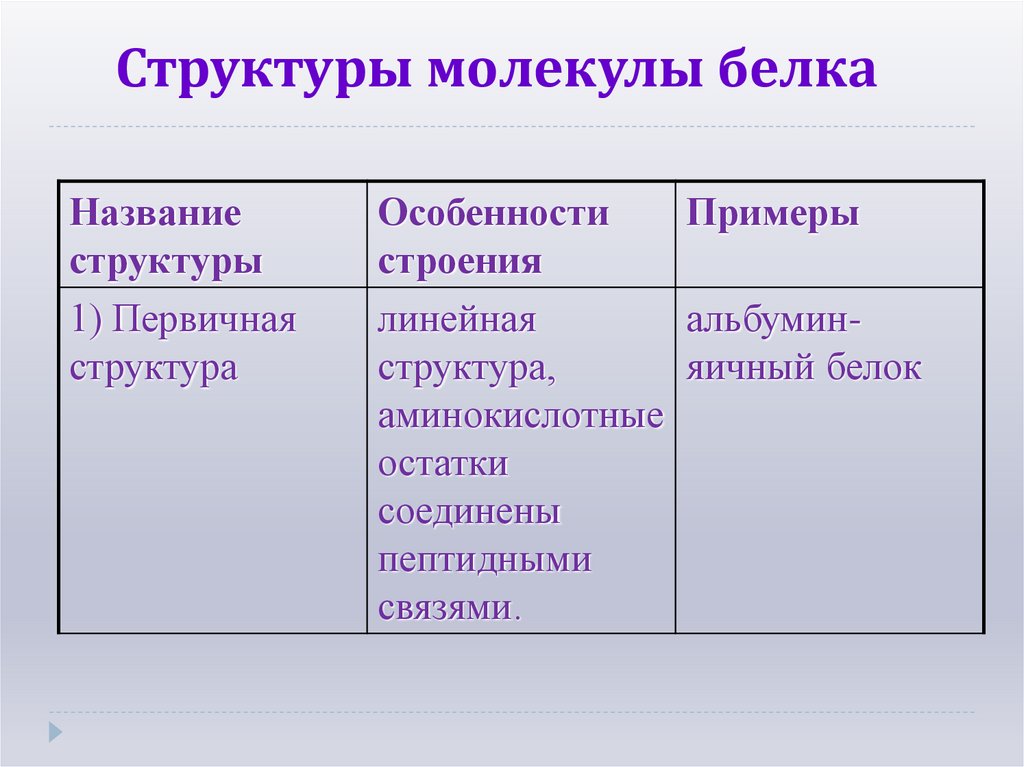 Структуры молекулы белка

| Название структуры | Особенности строения | Примеры |
|---|---|---|
| 1) Первичная структура | линейная структура, аминокислотные остатки соединены пептидными связями. | альбумин-яичный белок |